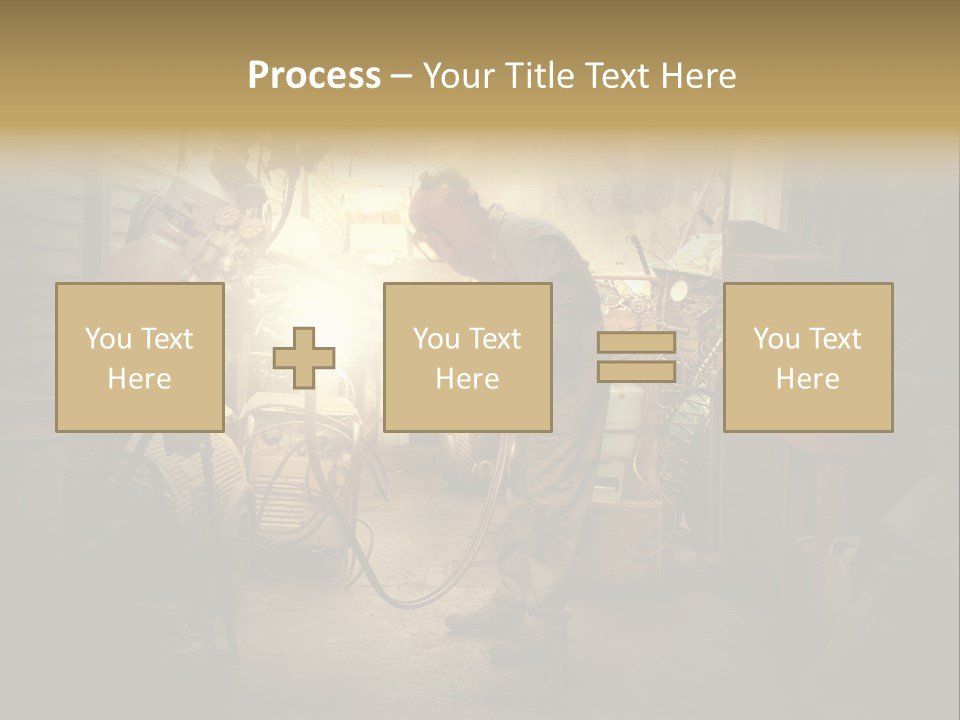 Process – Your Title Text Here

You Text Here

You Text Here

You Text Here